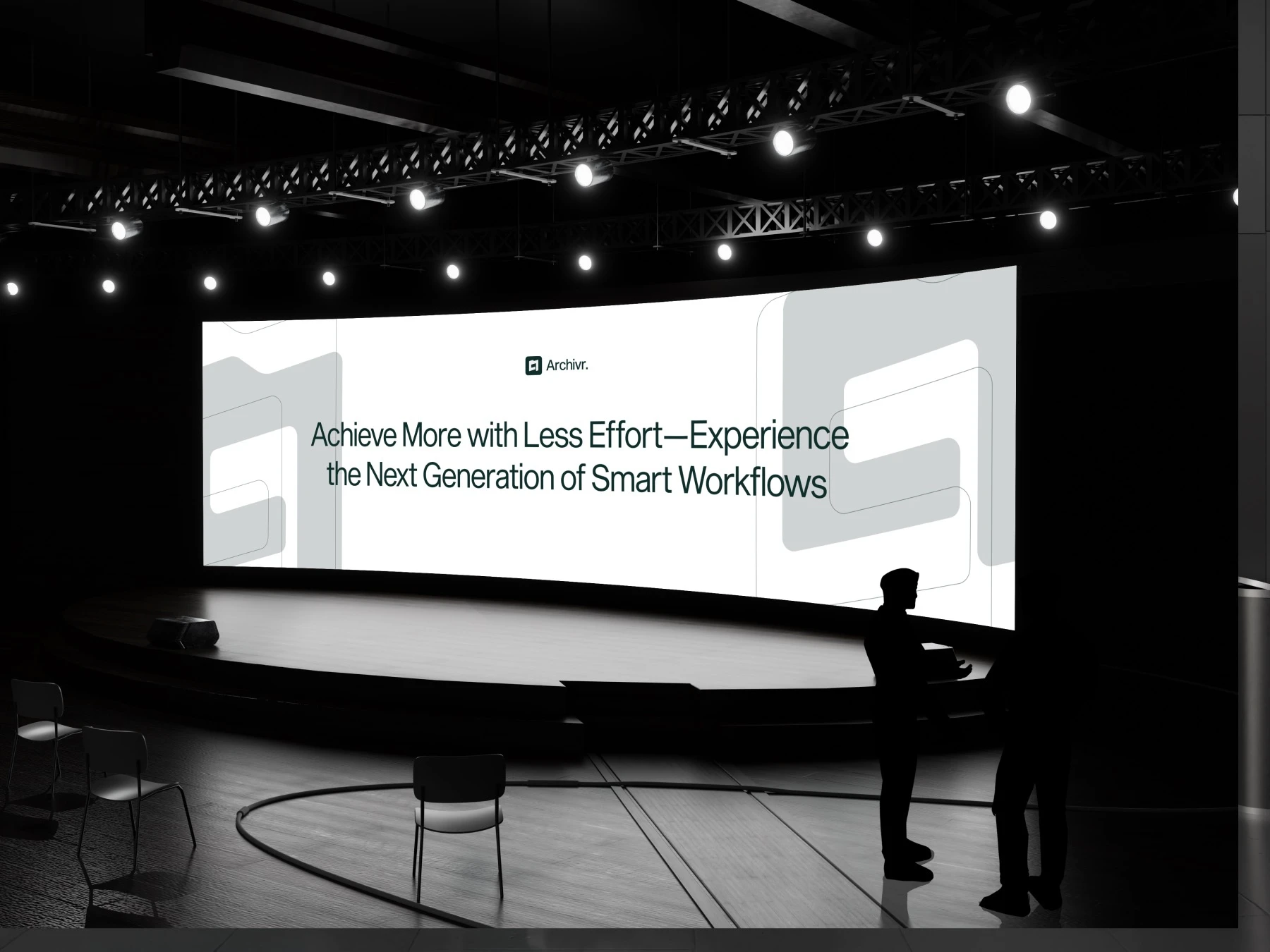 Archivr.

Achieve More with Less Effort—Experience the Next Generation of Smart Workflows